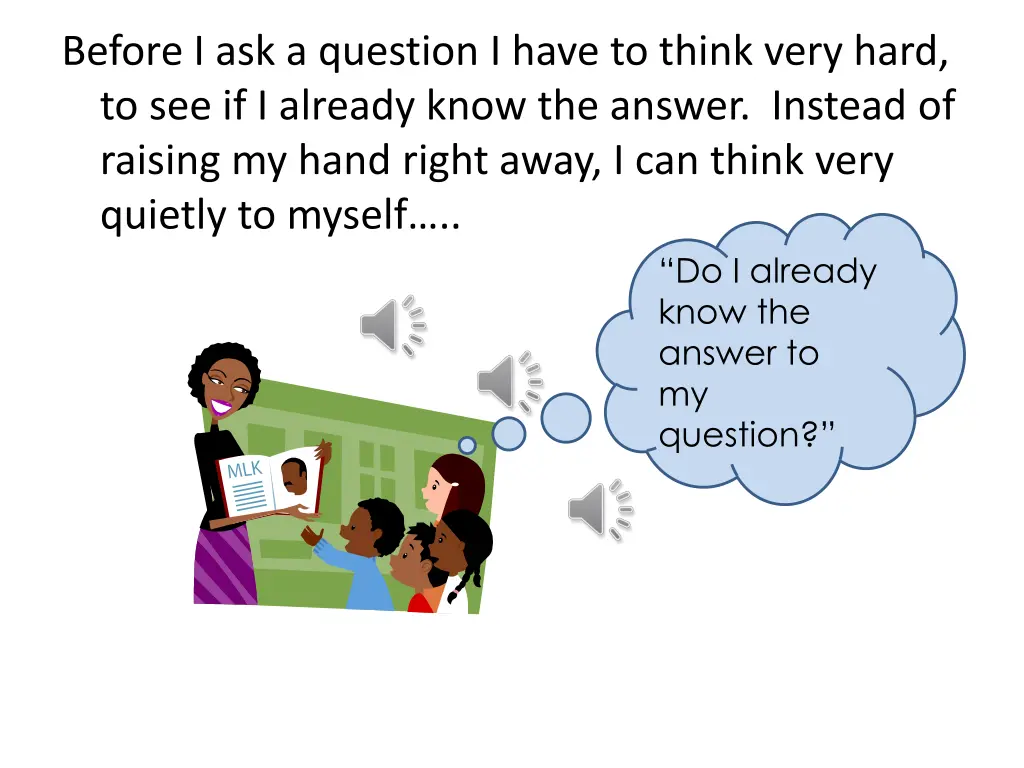 Before I ask a question I have to think very hard, to see if I already know the answer. Instead of raising my hand right away, I can think very quietly to myself…..

“Do I already know the answer to my question?”

MLK